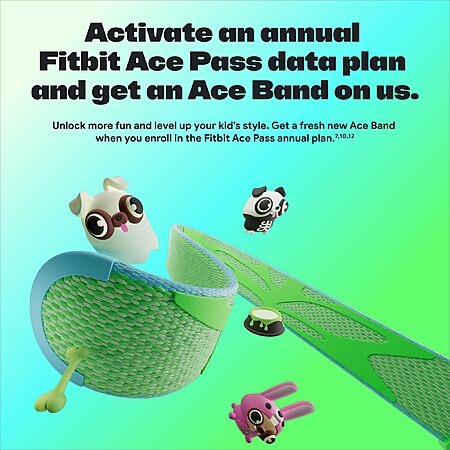 Activate an annual Fitbit Ace Pass data plan and get an Ace Band on us.

Unlock more fun and level up your kid's style. Get a fresh new Ace Band when you enroll in the Fitbit Ace Pass annual plan.$^{7,10,12}$